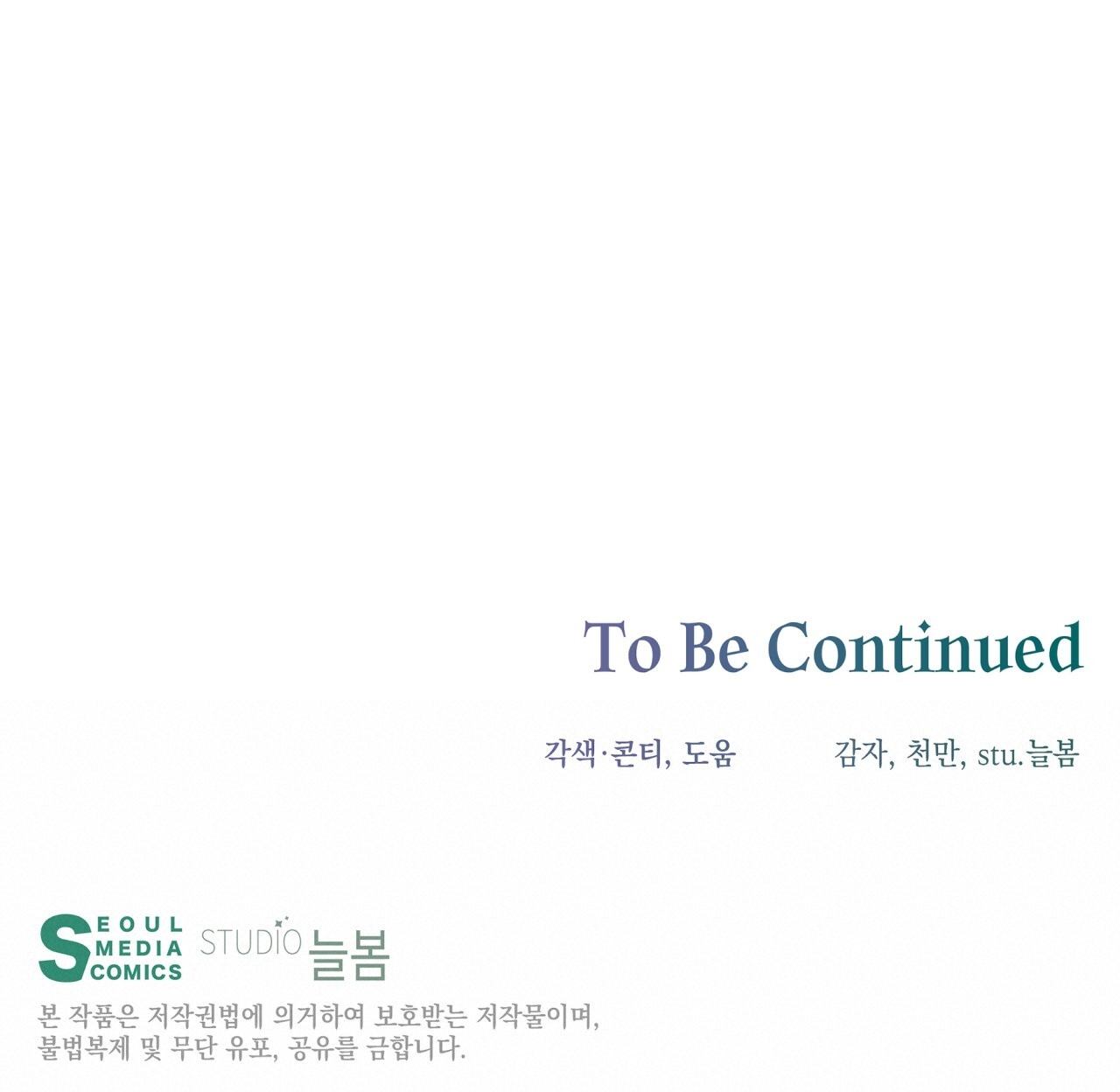 To Be Continued

각색·콘티, 도움 감자, 천만, stu.늘봄

SEOUL MEDIA COMICS STUDIO 늘봄

본 작품은 저작권법에 의거하여 보호받는 저작물이며, 불법복제 및 무단 유포, 공유를 금합니다.